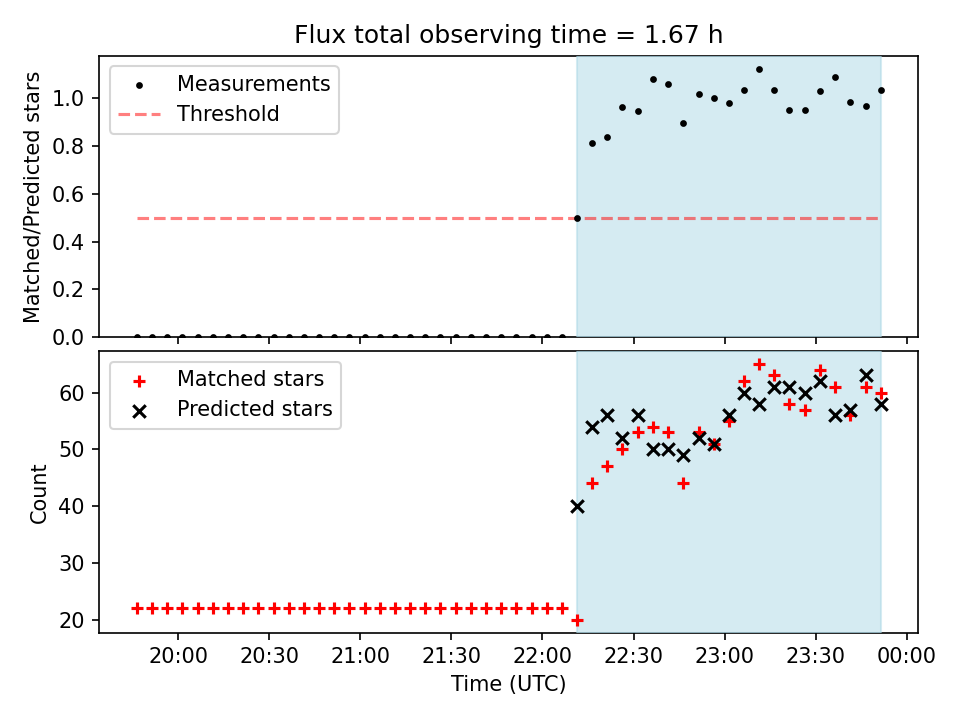 Flux total observing time = 1.67 h

Measurements
Threshold

Matched/Predicted stars
1.0
0.8
0.6
0.4
0.2
0.0

Matched stars
Predicted stars

Count
60
50
40
30
20

20:00 20:30 21:00 21:30 22:00 22:30 23:00 23:30 00:00
Time (UTC)